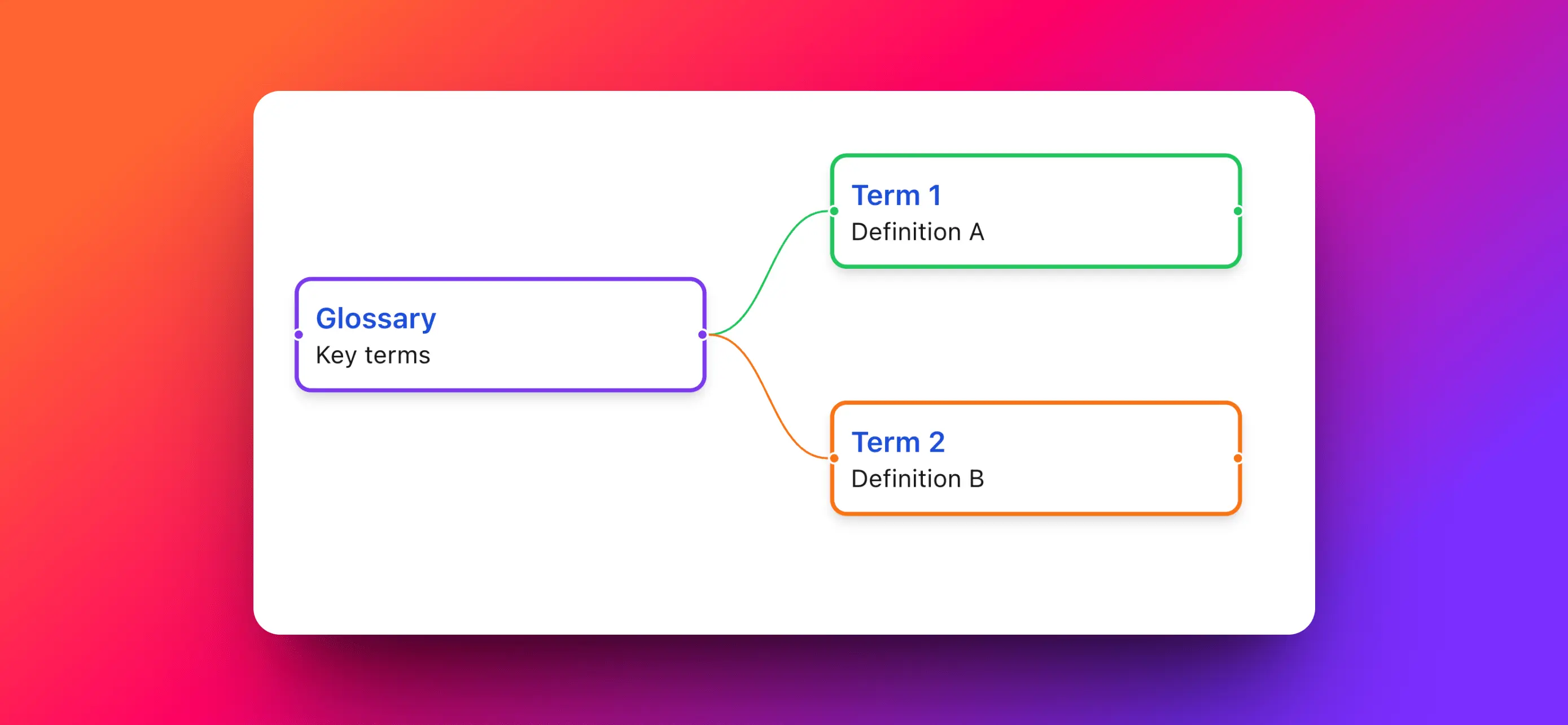 Glossary
Key terms

Term 1
Definition A

Term 2
Definition B